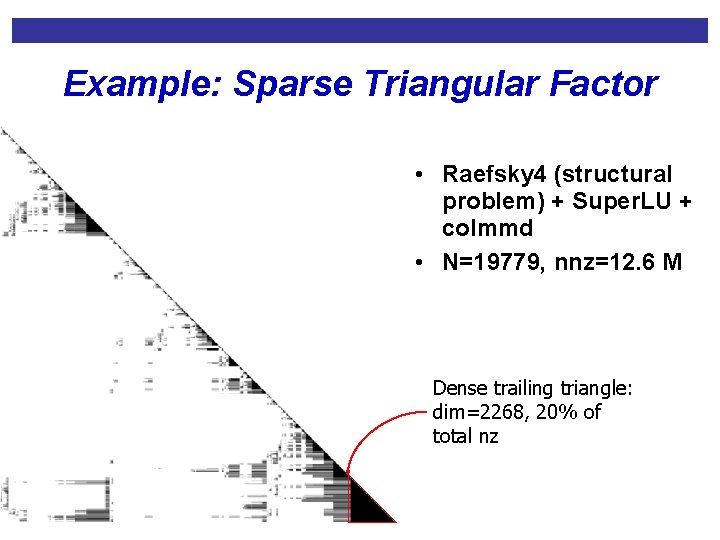 Example: Sparse Triangular Factor

• Raefsky4 (structural problem) + SuperLU + colmmd

• N=19779, nnz=12.6 M

Dense trailing triangle: dim=2268, 20% of total nz